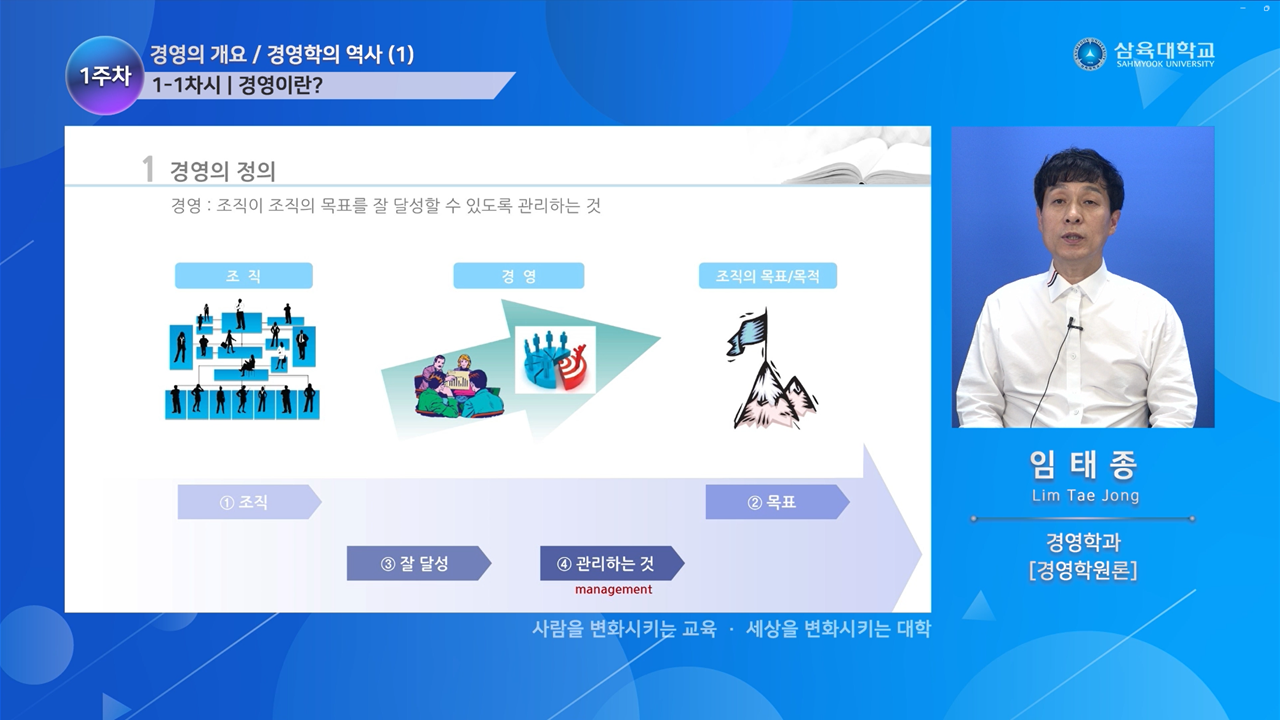 1주차

경영의 개요 / 경영학의 역사 (1)

1-1차시 | 경영이란?

삼육대학교
SAHMYOOK UNIVERSITY

1 경영의 정의

경영 : 조직이 조직의 목표를 잘 달성할 수 있도록 관리하는 것

조 직

경 영

조직의 목표/목적

① 조직

② 목표

③ 잘 달성

④ 관리하는 것
management

임 태 종
Lim Tae Jong

경영학과
[경영학원론]

사람을 변화시키는 교육 · 세상을 변화시키는 대학